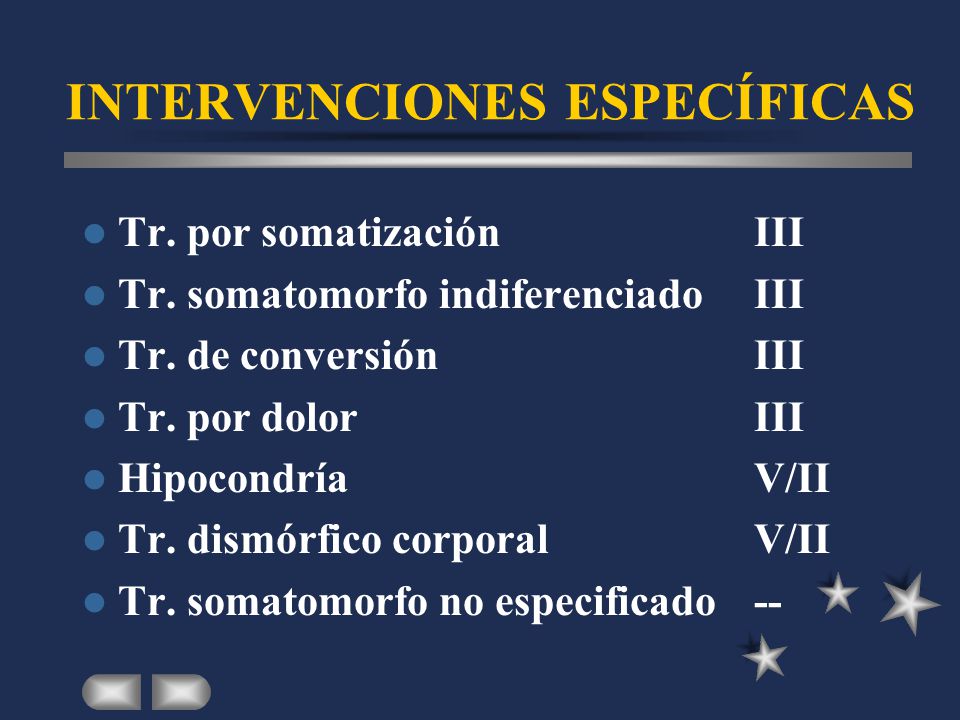 INTERVENCIONES ESPECÍFICAS

- Tr. por somatización III
- Tr. somatomorfo indiferenciado III
- Tr. de conversión III
- Tr. por dolor III
- Hipocondría V/II
- Tr. dismórfico corporal V/II
- Tr. somatomorfo no especificado --